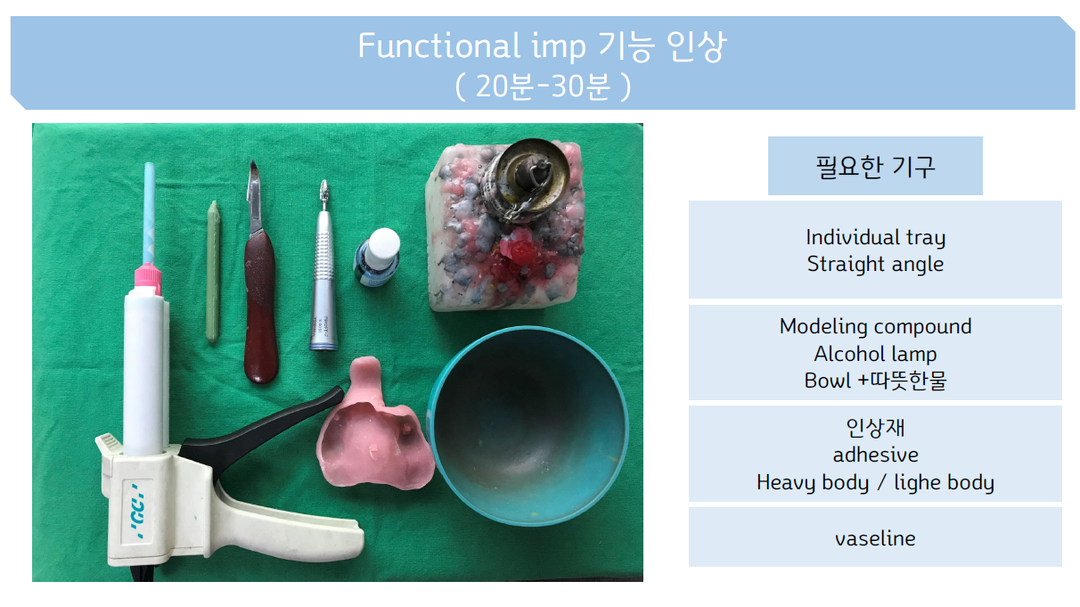 Functional imp 기능 인상
( 20분-30분 )

필요한 기구

Individual tray
Straight angle

Modeling compound
Alcohol lamp
Bowl +따뜻한물

인상재
adhesive
Heavy body / lighe body

vaseline